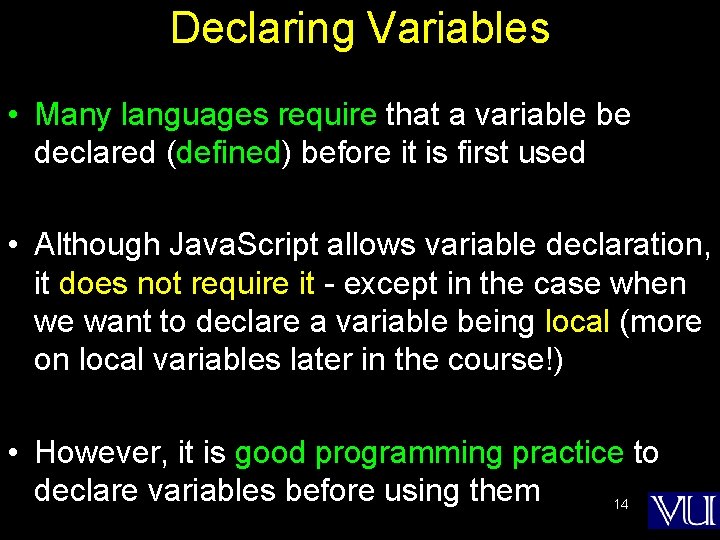 Declaring Variables

• Many languages require that a variable be declared (defined) before it is first used

• Although JavaScript allows variable declaration, it does not require it - except in the case when we want to declare a variable being local (more on local variables later in the course!)

• However, it is good programming practice to declare variables before using them

14

VU